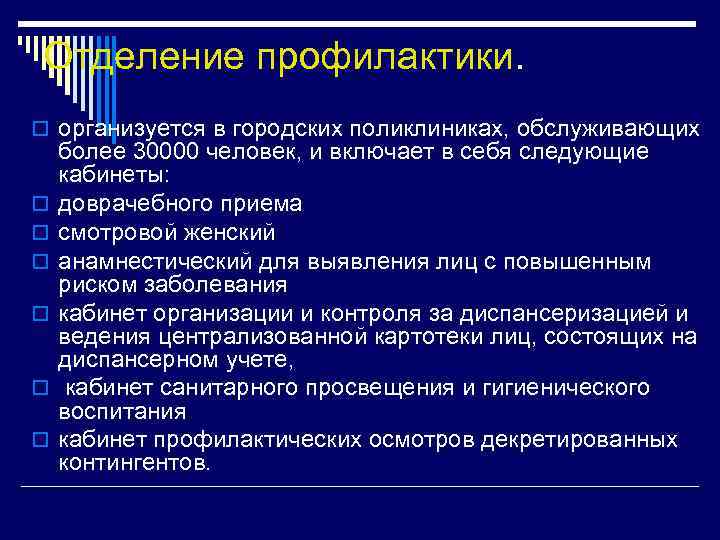 Отделение профилактики.

организуется в городских поликлиниках, обслуживающих более 30000 человек, и включает в себя следующие кабинеты:

доврачебного приема

смотровой женский

анамнестический для выявления лиц с повышенным риском заболевания

кабинет организации и контроля за диспансеризацией и ведения централизованной картотеки лиц, состоящих на диспансерном учете,

кабинет санитарного просвещения и гигиенического воспитания

кабинет профилактических осмотров декретированных контингентов.